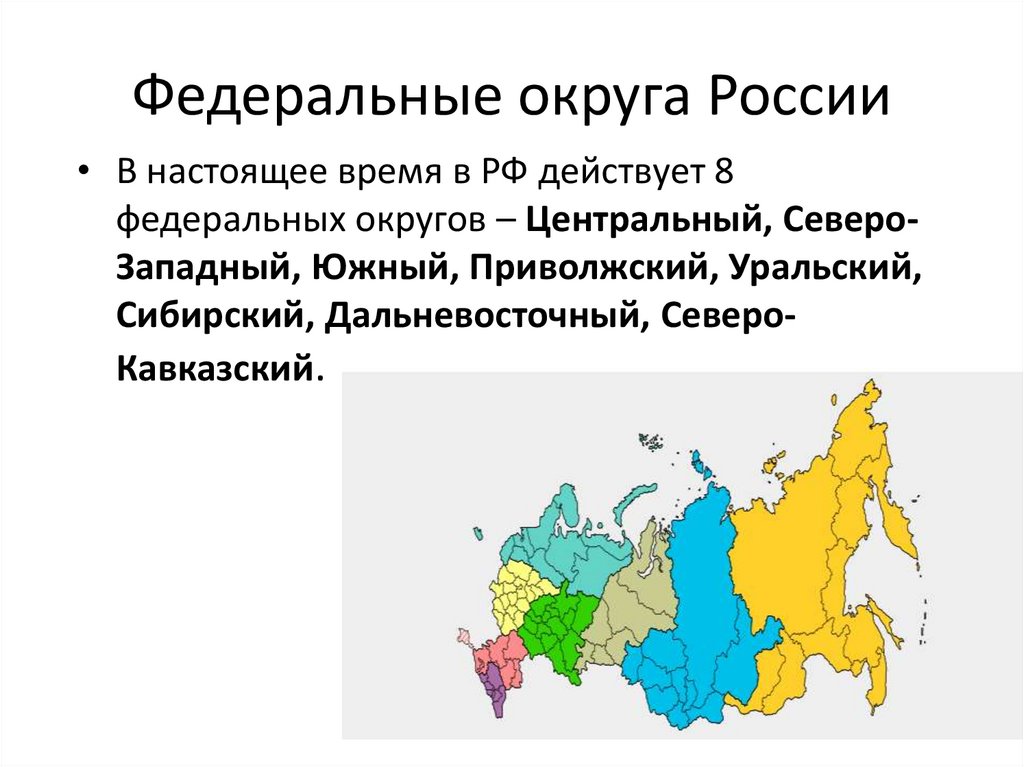 Федеральные округа России

• В настоящее время в РФ действует 8 федеральных округов – Центральный, Северо-Западный, Южный, Приволжский, Уральский, Сибирский, Дальневосточный, Северо-Кавказский.